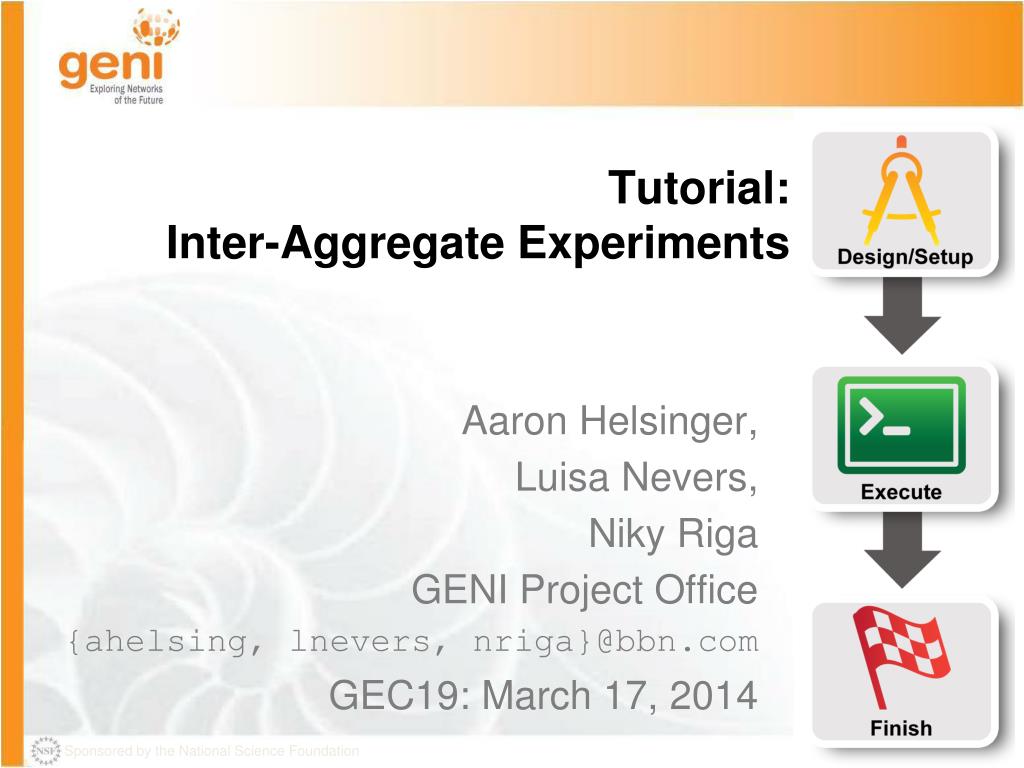 geni
Exploring Networks of the Future

Tutorial:
Inter-Aggregate Experiments

Design/Setup

Execute

Finish

Aaron Helsinger,
Luisa Nevers,
Niky Riga
GENI Project Office
{ahelsing, lnevers, nriga}@bbn.com
GEC19: March 17, 2014

NSF Sponsored by the National Science Foundation